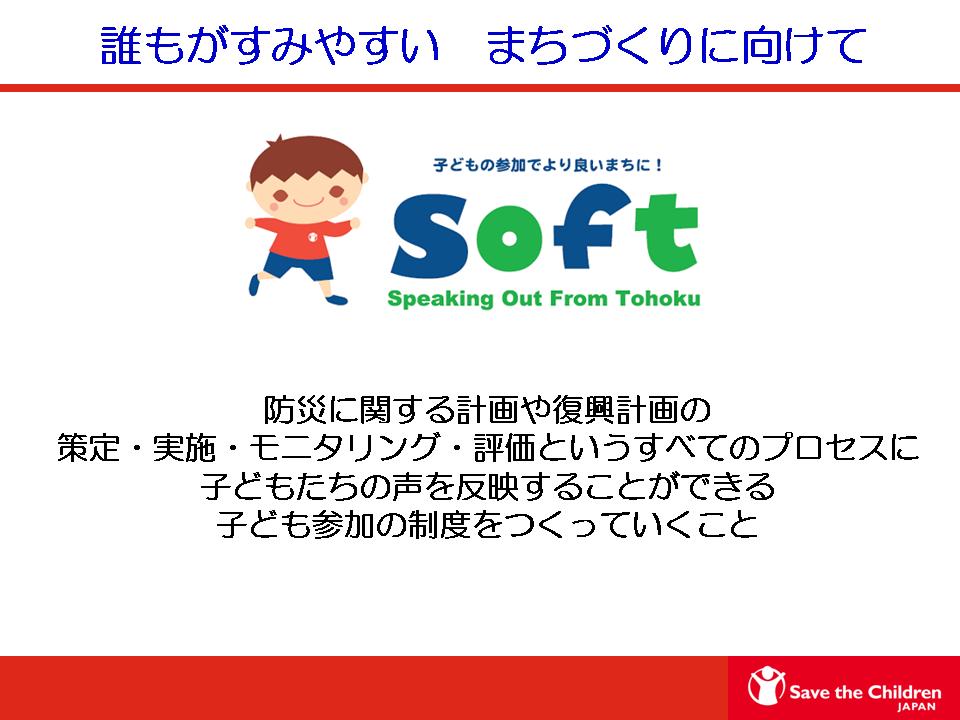 誰もがすみやすい　まちづくりに向けて

子どもの参加でより良いまちに！

Soft

Speaking Out From Tohoku

防災に関する計画や復興計画の
策定・実施・モニタリング・評価というすべてのプロセスに
子どもたちの声を反映することができる
子ども参加の制度をつくっていくこと

Save the Children JAPAN